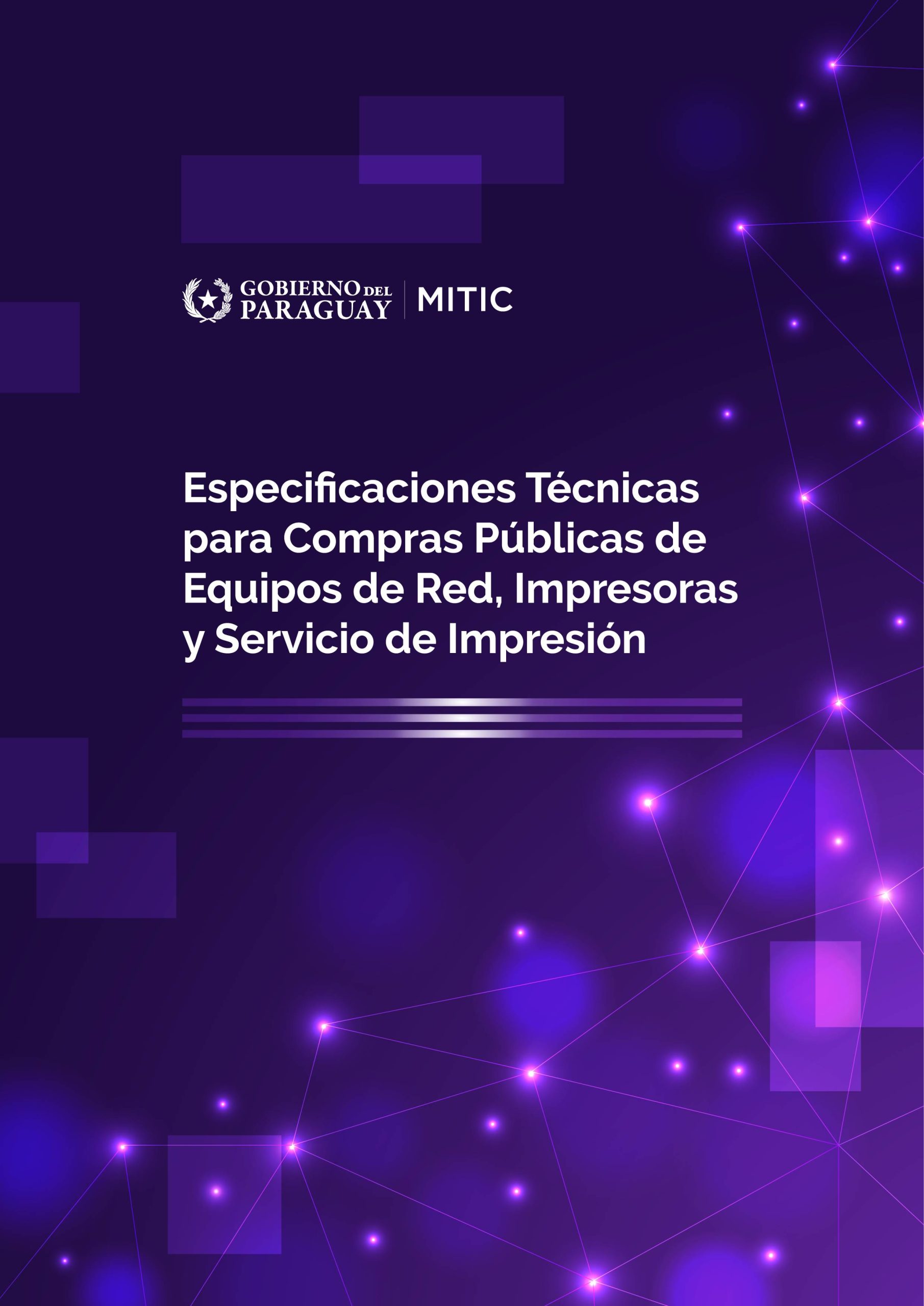 GOBIERNO DEL PARAGUAY | MITIC

Especificaciones Técnicas para Compras Públicas de Equipos de Red, Impresoras y Servicio de Impresión